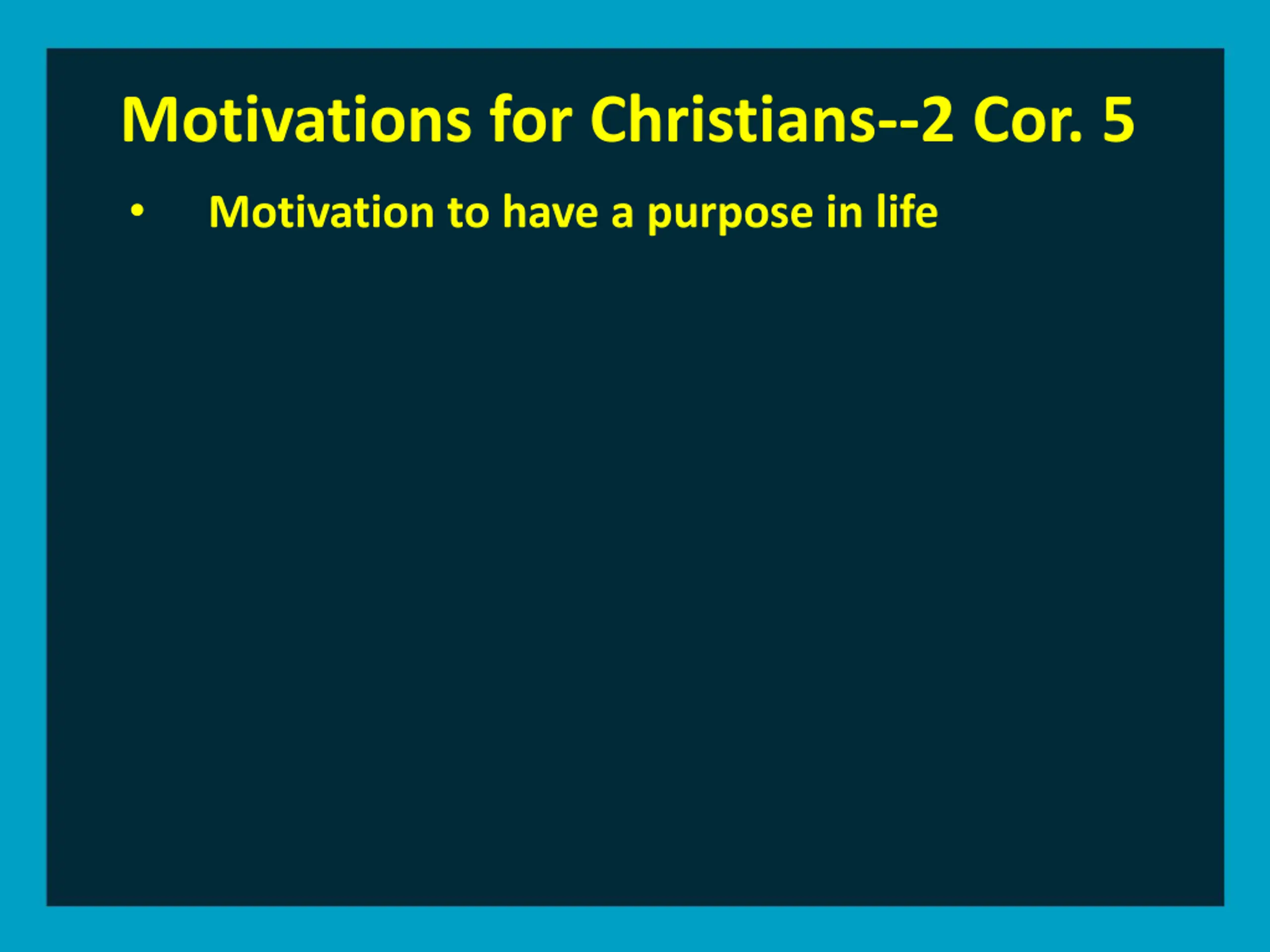 Motivations for Christians--2 Cor. 5

• Motivation to have a purpose in life